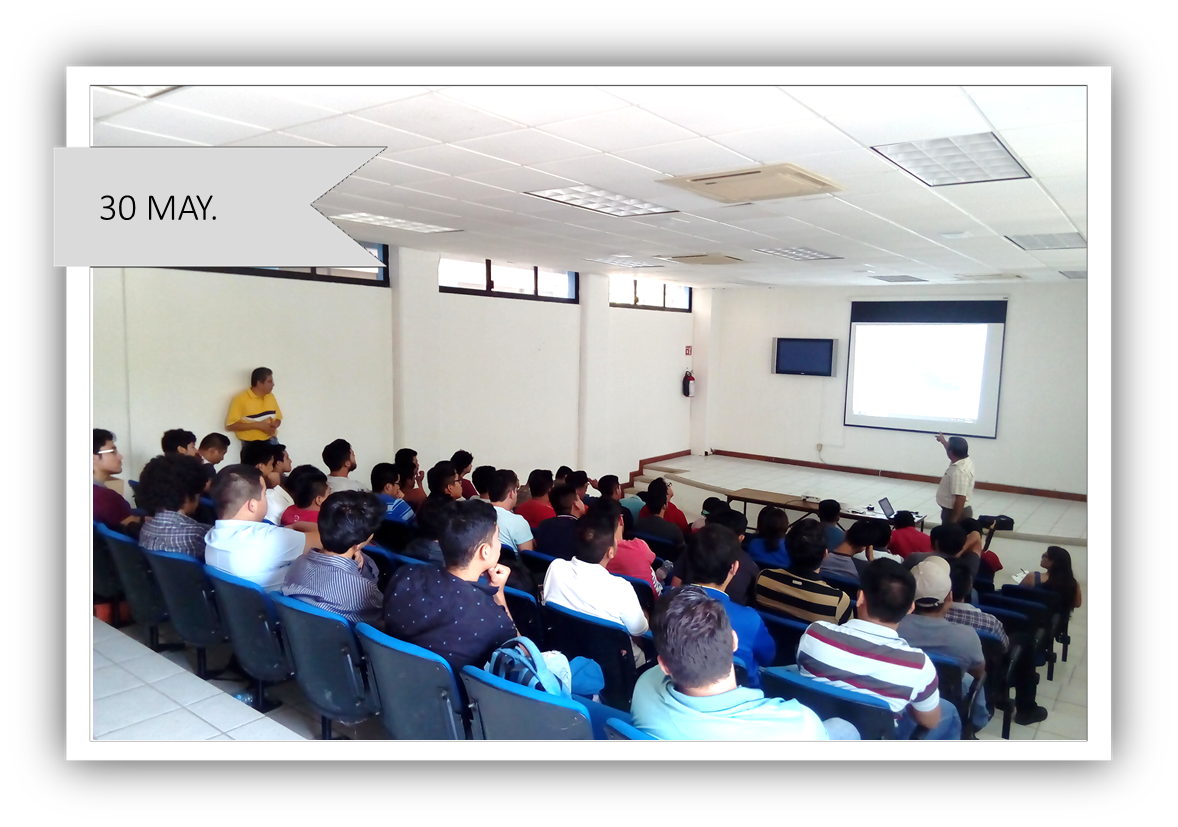 30 MAY.